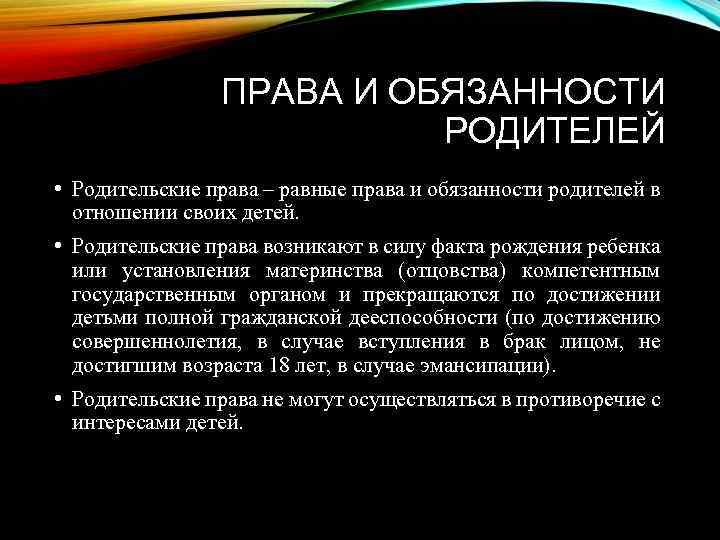 ПРАВА И ОБЯЗАННОСТИ РОДИТЕЛЕЙ

• Родительские права – равные права и обязанности родителей в отношении своих детей.

• Родительские права возникают в силу факта рождения ребенка или установления материнства (отцовства) компетентным государственным органом и прекращаются по достижении детьми полной гражданской дееспособности (по достижению совершеннолетия, в случае вступления в брак лицом, не достигшим возраста 18 лет, в случае эмансипации).

• Родительские права не могут осуществляться в противоречие с интересами детей.